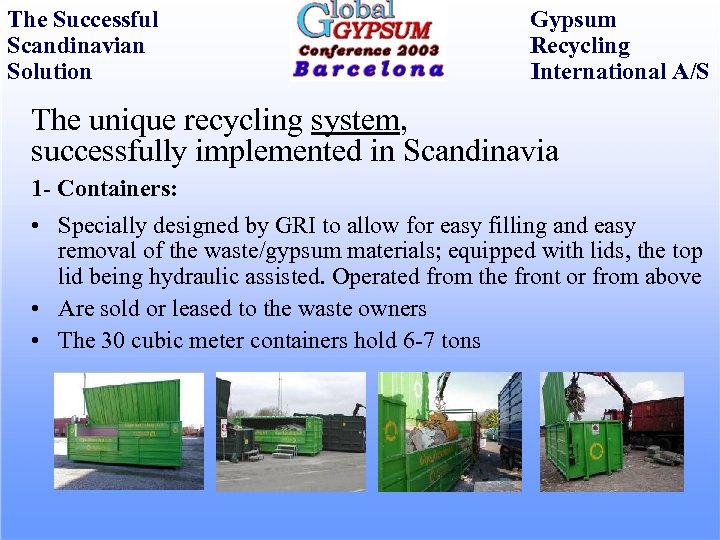 The Successful Scandinavian Solution

Global GYPSUM Conference 2003 Barcelona

Gypsum Recycling International A/S

The unique recycling system, successfully implemented in Scandinavia

1- Containers:

• Specially designed by GRI to allow for easy filling and easy removal of the waste/gypsum materials; equipped with lids, the top lid being hydraulic assisted. Operated from the front or from above

• Are sold or leased to the waste owners

• The 30 cubic meter containers hold 6-7 tons